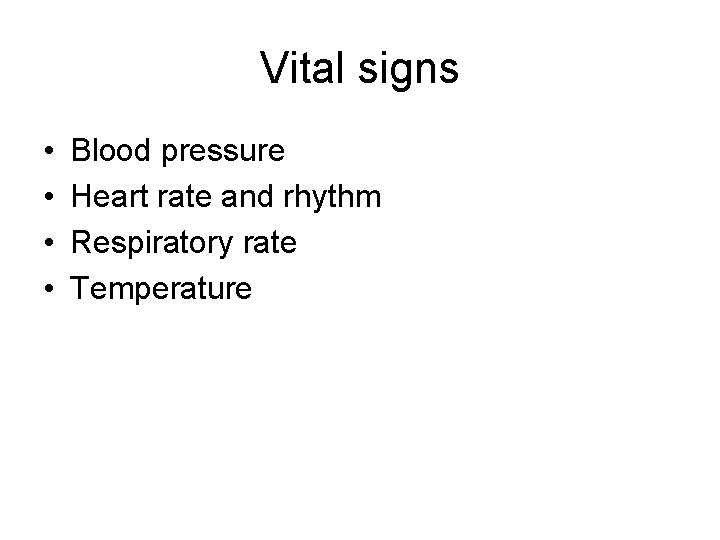 Vital signs

• Blood pressure
• Heart rate and rhythm
• Respiratory rate
• Temperature